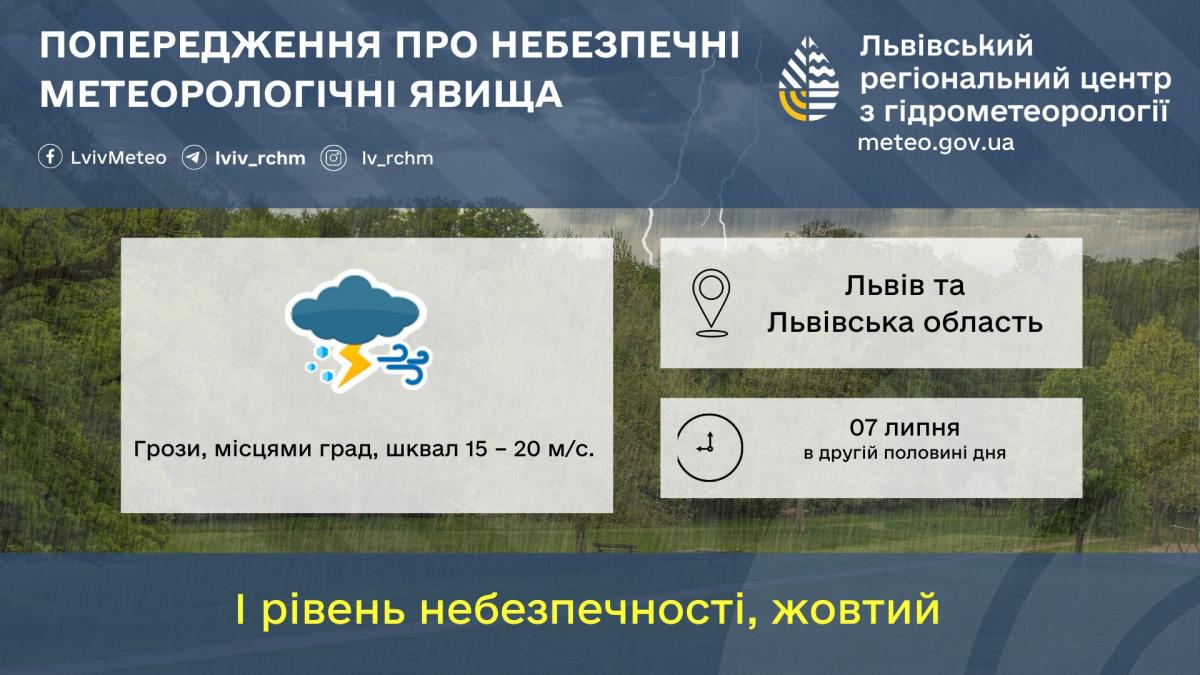 ПОПЕРЕДЖЕННЯ ПРО НЕБЕЗПЕЧНІ МЕТЕОРОЛОГІЧНІ ЯВИЩА

LvivMeteo lviv_rchm lv_rchm

Львівський регіональний центр з гідрометеорології
meteo.gov.ua

Грози, місцями град, шквал 15 – 20 м/с.

Львів та Львівська область

07 липня
в другій половині дня

І рівень небезпечності, жовтий